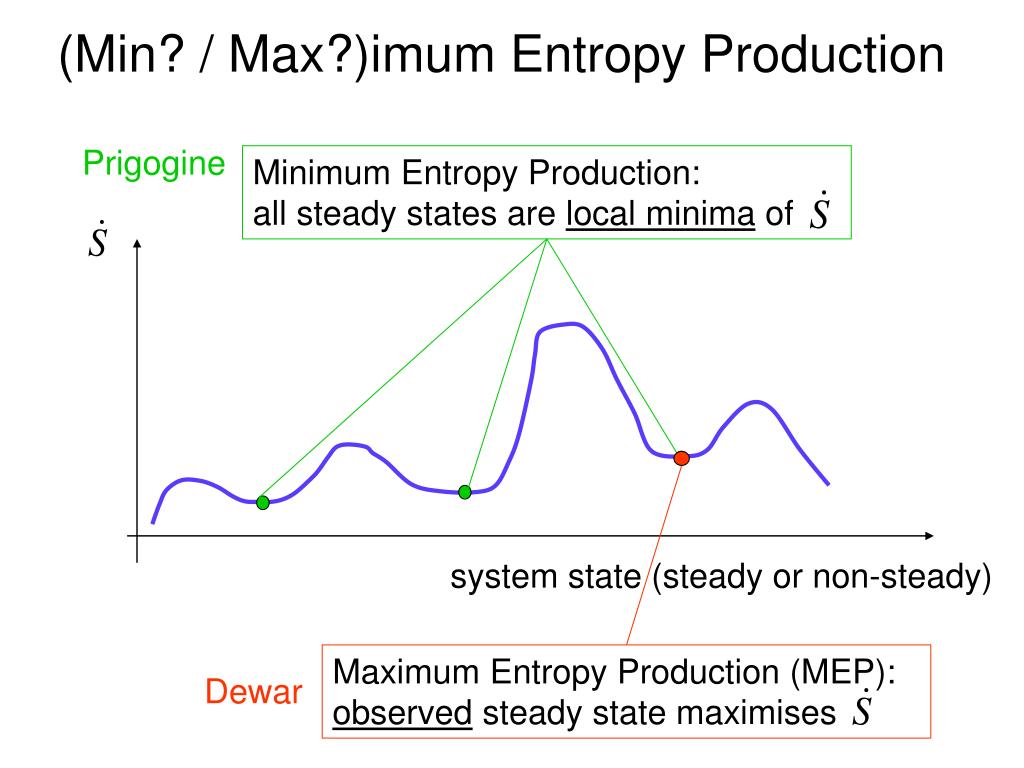 (Min? / Max?)imum Entropy Production

Prigogine

Minimum Entropy Production:
all steady states are local minima of $\dot{S}$

$\dot{S}$

system state (steady or non-steady)

Dewar

Maximum Entropy Production (MEP):
observed steady state maximises $\dot{S}$